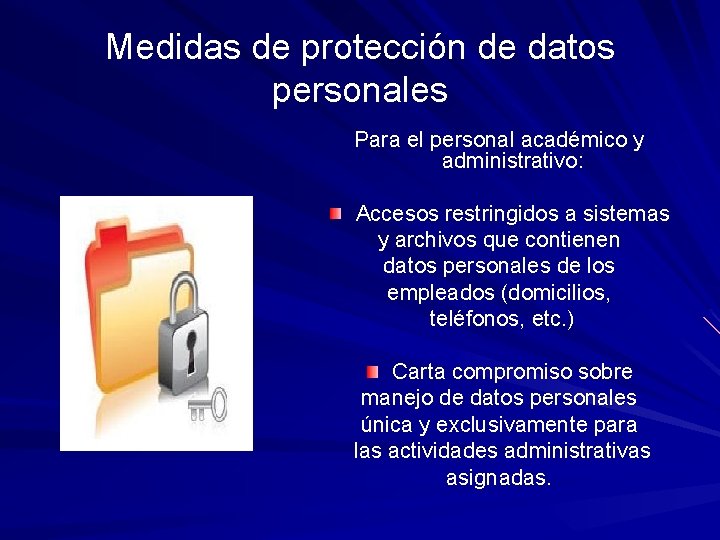 Medidas de protección de datos personales

Para el personal académico y administrativo:

Accesos restringidos a sistemas y archivos que contienen datos personales de los empleados (domicilios, teléfonos, etc.)

Carta compromiso sobre manejo de datos personales única y exclusivamente para las actividades administrativas asignadas.